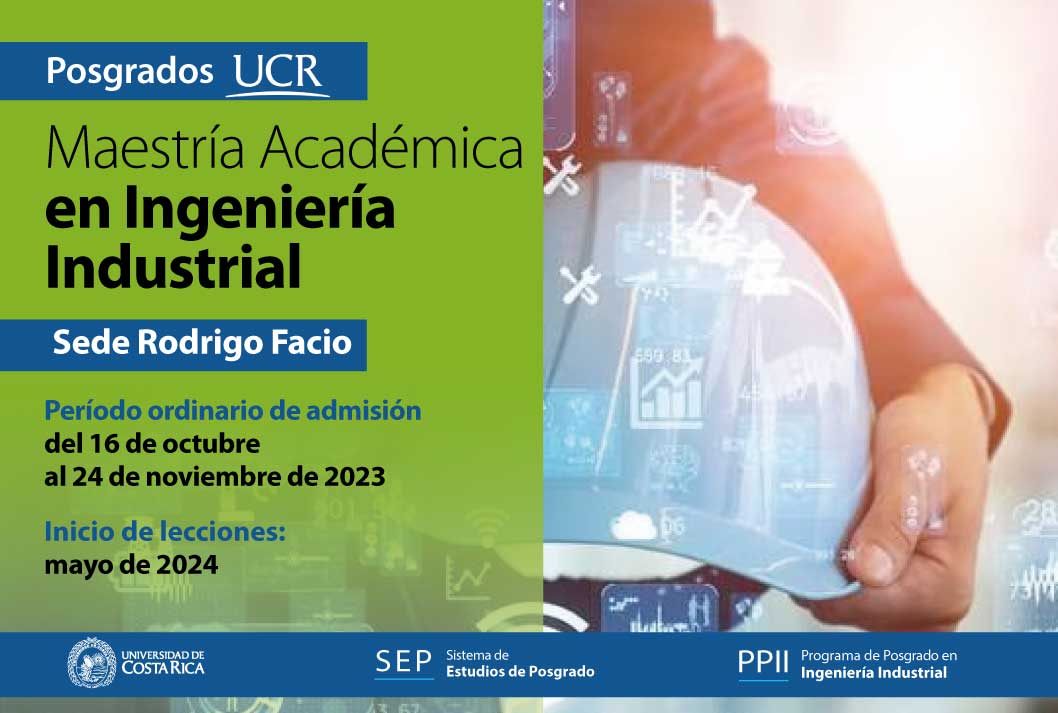 Posgrados UCR

Maestría Académica en Ingeniería Industrial

Sede Rodrigo Facio

Período ordinario de admisión del 16 de octubre al 24 de noviembre de 2023

Inicio de lecciones: mayo de 2024

UNIVERSIDAD DE COSTA RICA

SEP Sistema de Estudios de Posgrado

PPII Programa de Posgrado en Ingeniería Industrial